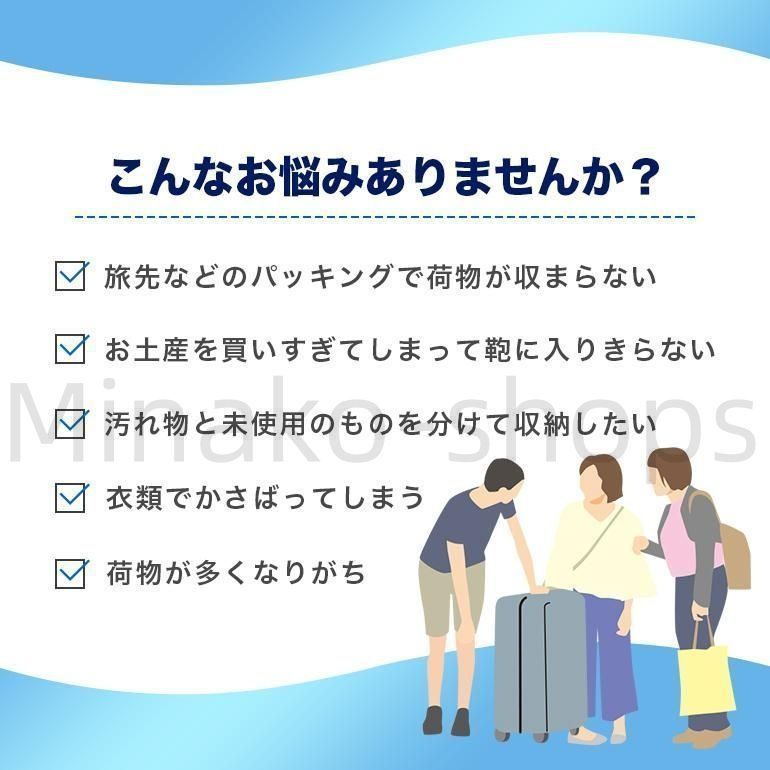 こんなお悩みありませんか？

旅先などのパッキングで荷物が収まらない

お土産を買いすぎてしまって鞄に入りきらない

汚れ物と未使用のものを分けて収納したい

衣類でかさばってしまう

荷物が多くなりがち

Minako shops